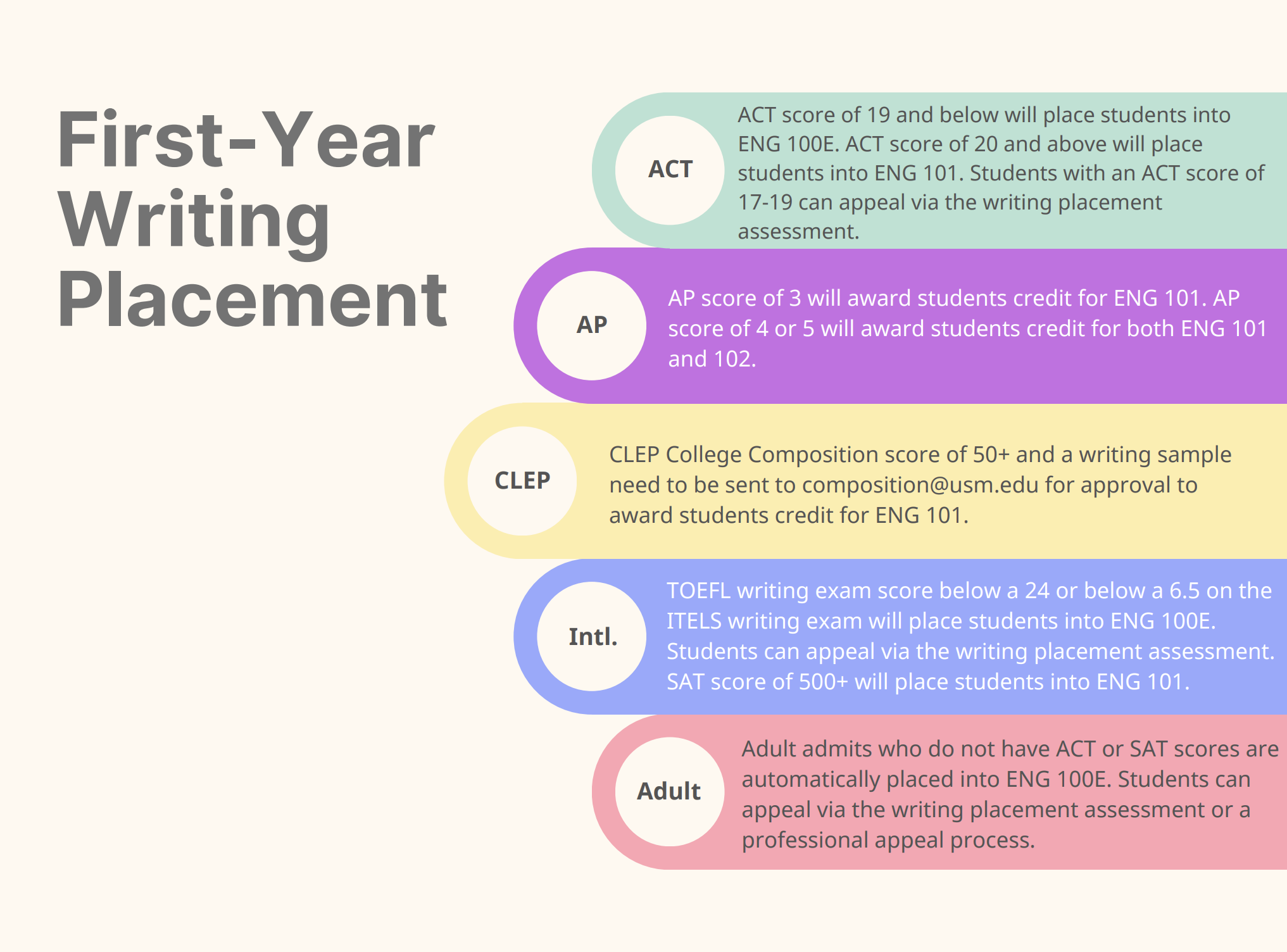 First-Year Writing Placement

ACT

ACT score of 19 and below will place students into ENG 100E. ACT score of 20 and above will place students into ENG 101. Students with an ACT score of 17-19 can appeal via the writing placement assessment.

AP

AP score of 3 will award students credit for ENG 101. AP score of 4 or 5 will award students credit for both ENG 101 and 102.

CLEP

CLEP College Composition score of 50+ and a writing sample need to be sent to composition@usm.edu for approval to award students credit for ENG 101.

Intl.

TOEFL writing exam score below a 24 or below a 6.5 on the ITELS writing exam will place students into ENG 100E. Students can appeal via the writing placement assessment. SAT score of 500+ will place students into ENG 101.

Adult

Adult admits who do not have ACT or SAT scores are automatically placed into ENG 100E. Students can appeal via the writing placement assessment or a professional appeal process.